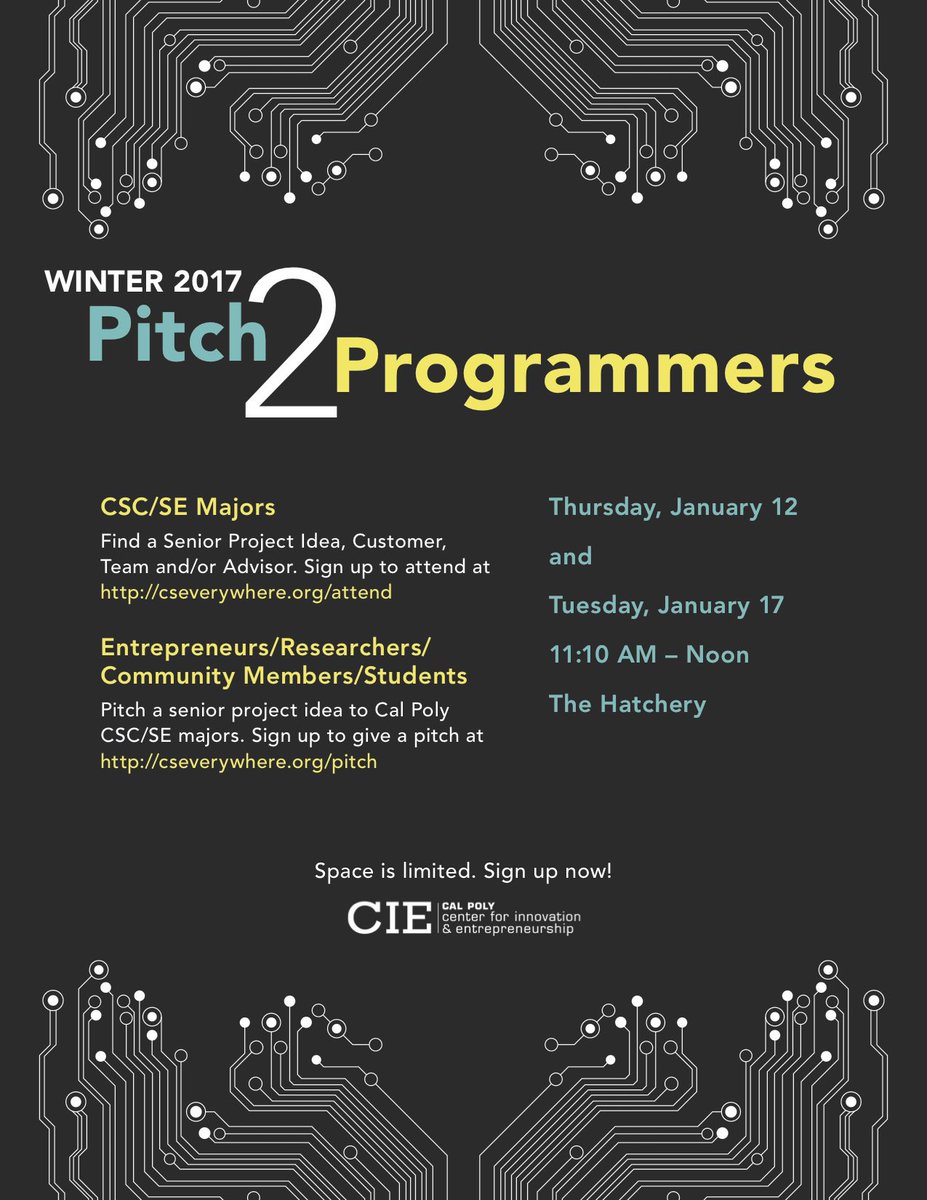 WINTER 2017
Pitch 2 Programmers

CSC/SE Majors
Find a Senior Project Idea, Customer, Team and/or Advisor. Sign up to attend at http://cseverywhere.org/attend

Entrepreneurs/Researchers/ Community Members/Students
Pitch a senior project idea to Cal Poly CSC/SE majors. Sign up to give a pitch at http://cseverywhere.org/pitch

Thursday, January 12
and
Tuesday, January 17
11:10 AM – Noon
The Hatchery

Space is limited. Sign up now!

CIE CAL POLY center for innovation & entrepreneurship